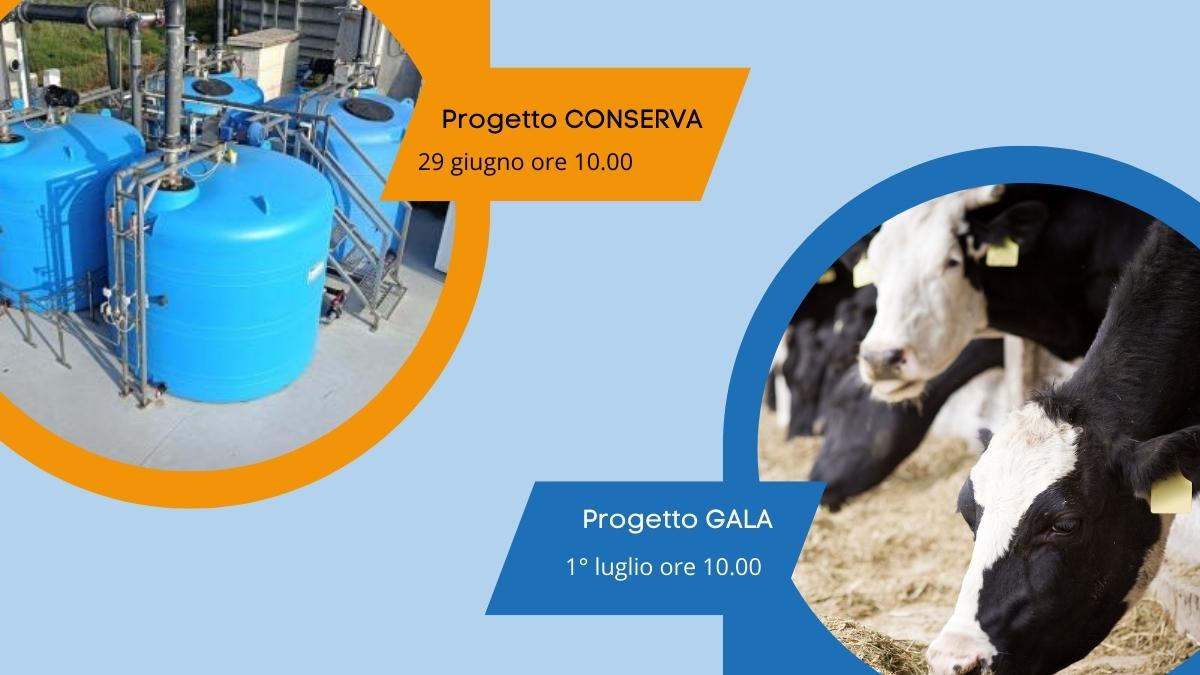 Progetto CONSERVA

29 giugno ore 10.00

Progetto GALA

1° luglio ore 10.00